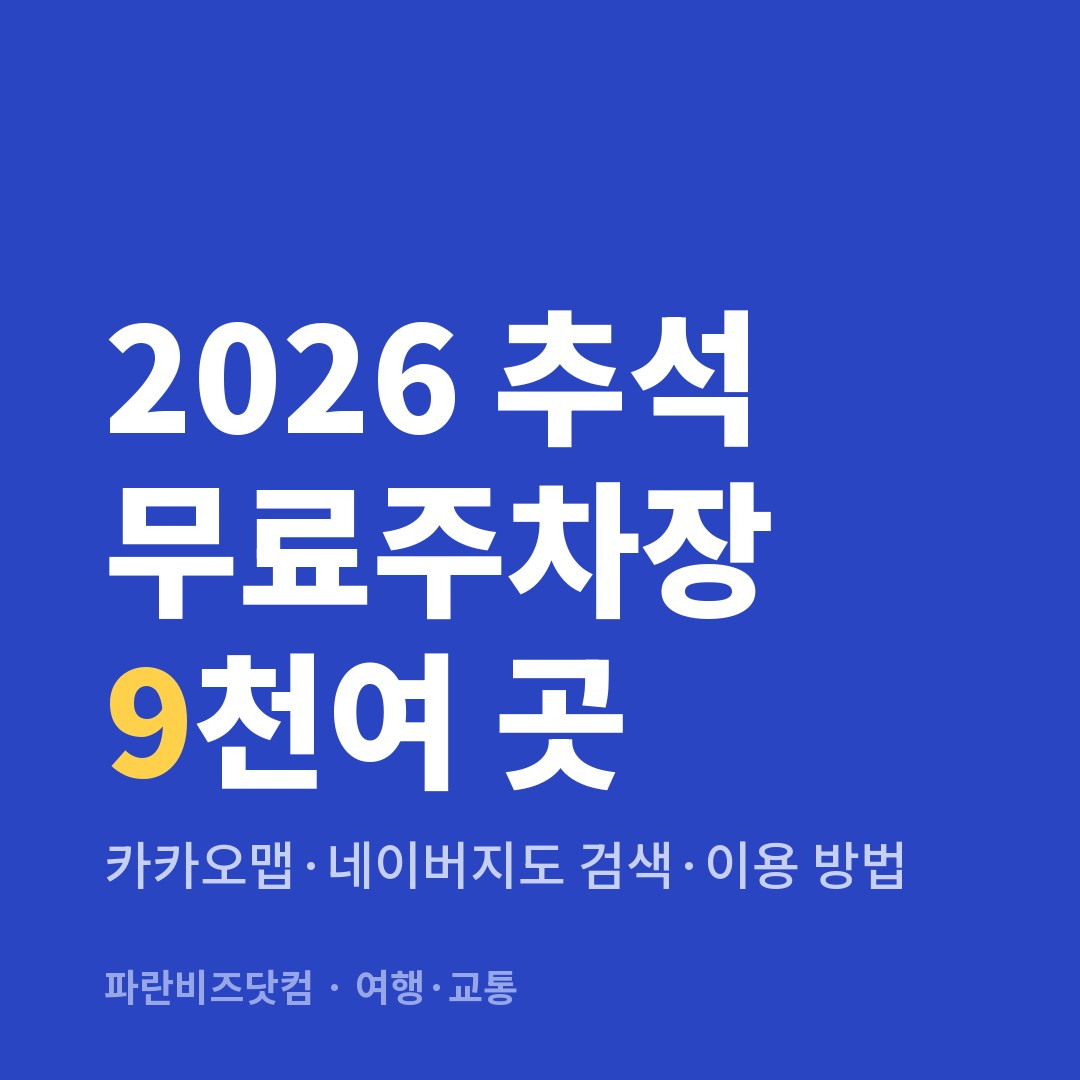 2026 추석
무료주차장
9천여 곳

카카오맵·네이버지도 검색·이용 방법

파란비즈닷컴 · 여행·교통